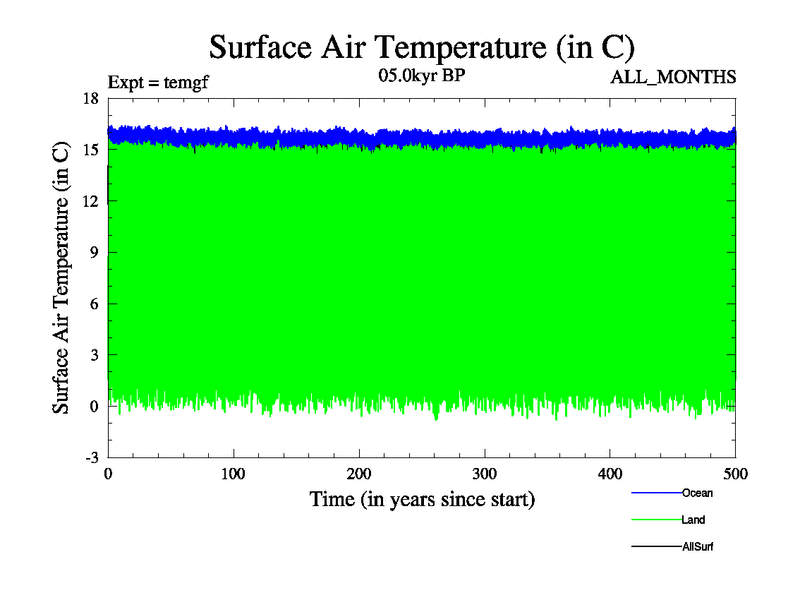 Surface Air Temperature (in C)

Expt = temgf

05.0kyr BP

ALL_MONTHS

Surface Air Temperature (in C)

18
15
12
9
6
3
0
-3

0
100
200
300
400
500

Time (in years since start)

Ocean
Land
AllSurf